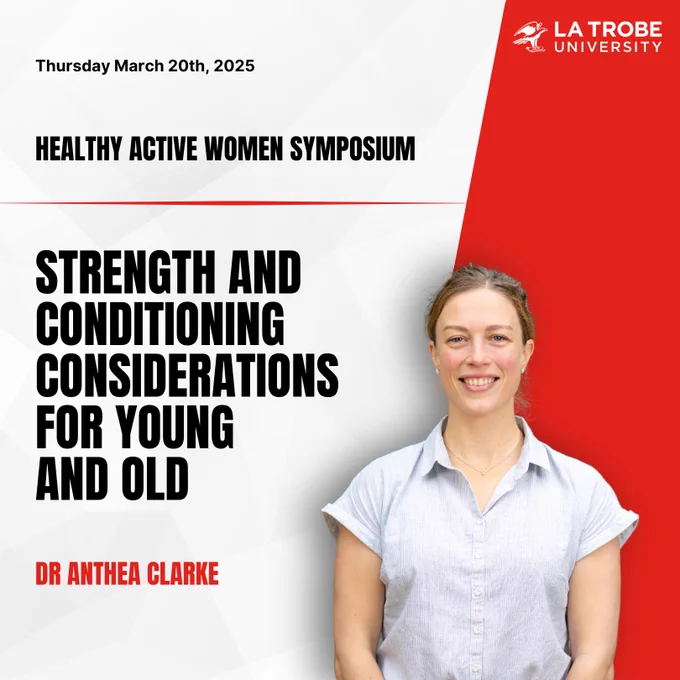 LA TROBE UNIVERSITY

Thursday March 20th, 2025

HEALTHY ACTIVE WOMEN SYMPOSIUM

STRENGTH AND CONDITIONING CONSIDERATIONS FOR YOUNG AND OLD

DR ANTHEA CLARKE